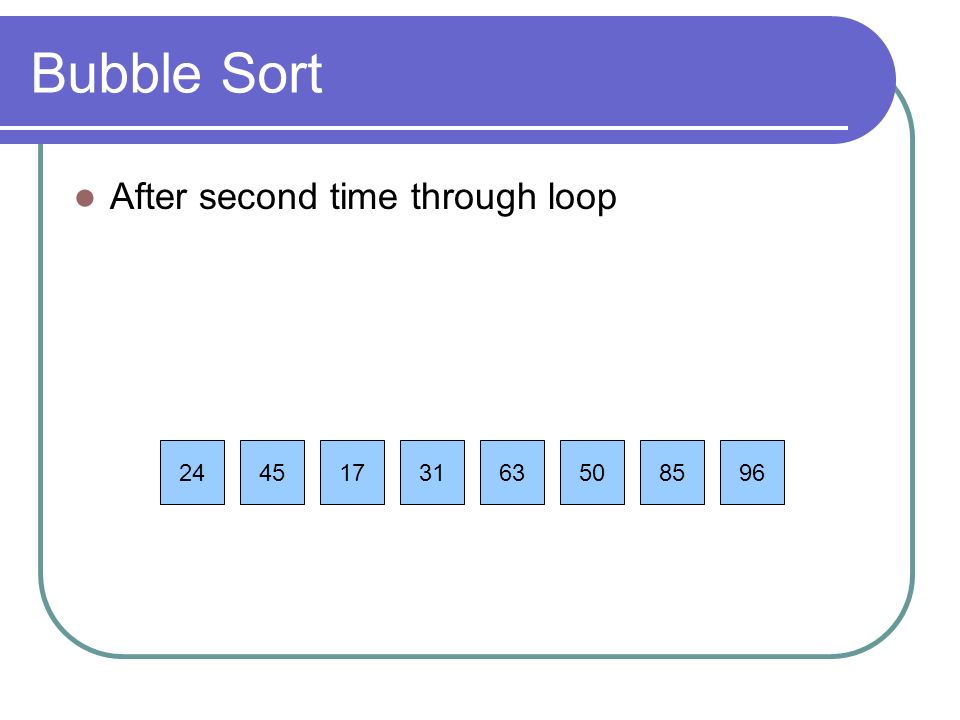 Bubble Sort

After second time through loop

24 45 17 31 63 50 85 96